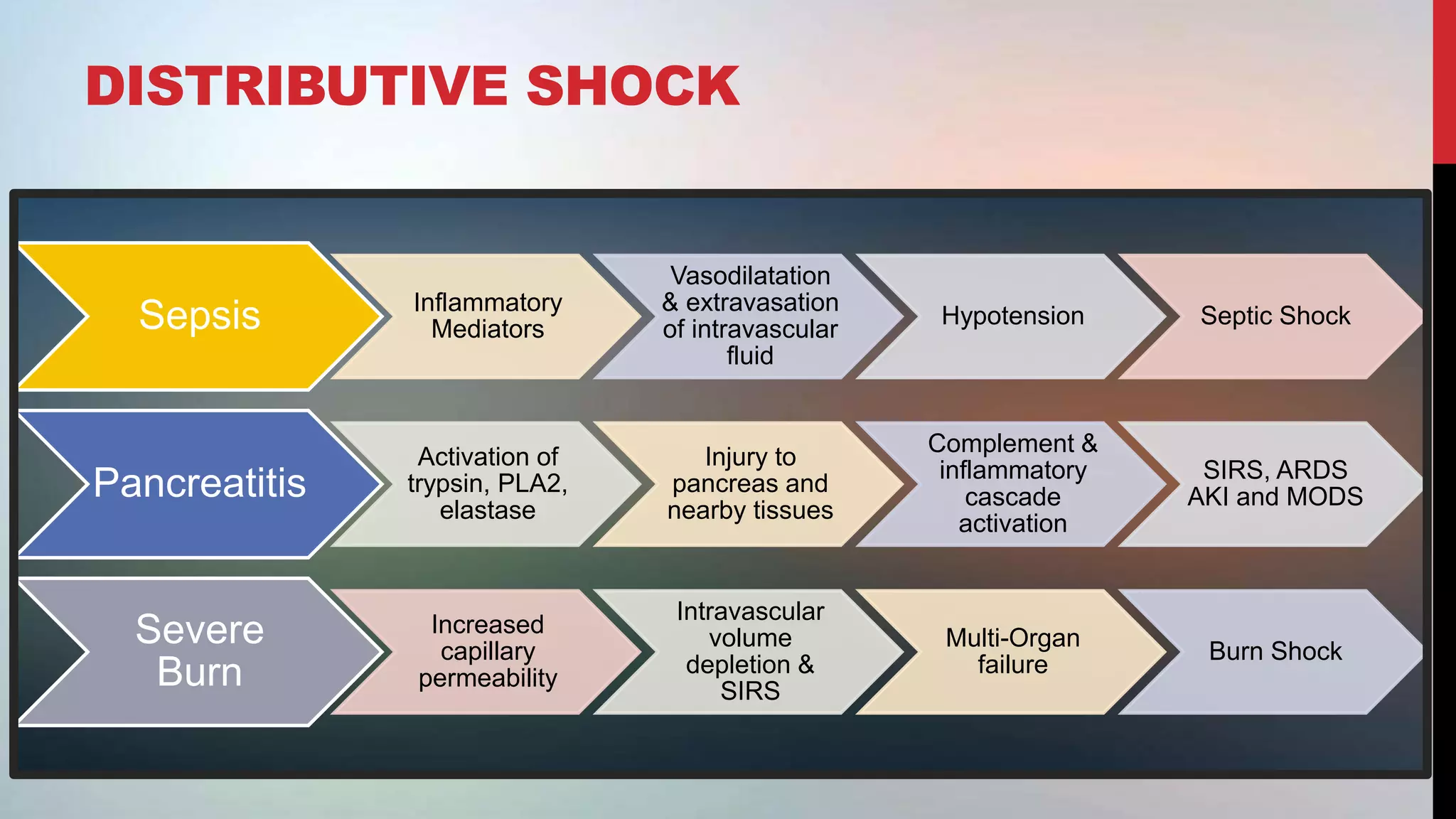 DISTRIBUTIVE SHOCK

Sepsis

Inflammatory Mediators

Vasodilatation & extravasation of intravascular fluid

Hypotension

Septic Shock

Pancreatitis

Activation of trypsin, PLA2, elastase

Injury to pancreas and nearby tissues

Complement & inflammatory cascade activation

SIRS, ARDS AKI and MODS

Severe Burn

Increased capillary permeability

Intravascular volume depletion & SIRS

Multi-Organ failure

Burn Shock